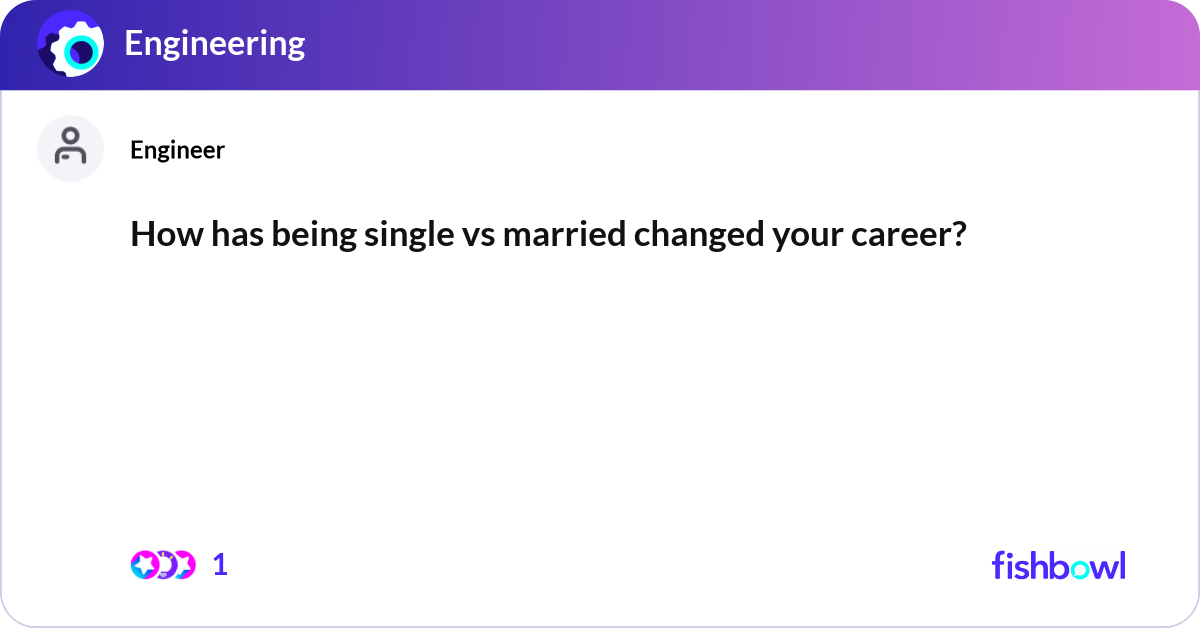 Engineering

Engineer

How has being single vs married changed your career?

1

fishbowl